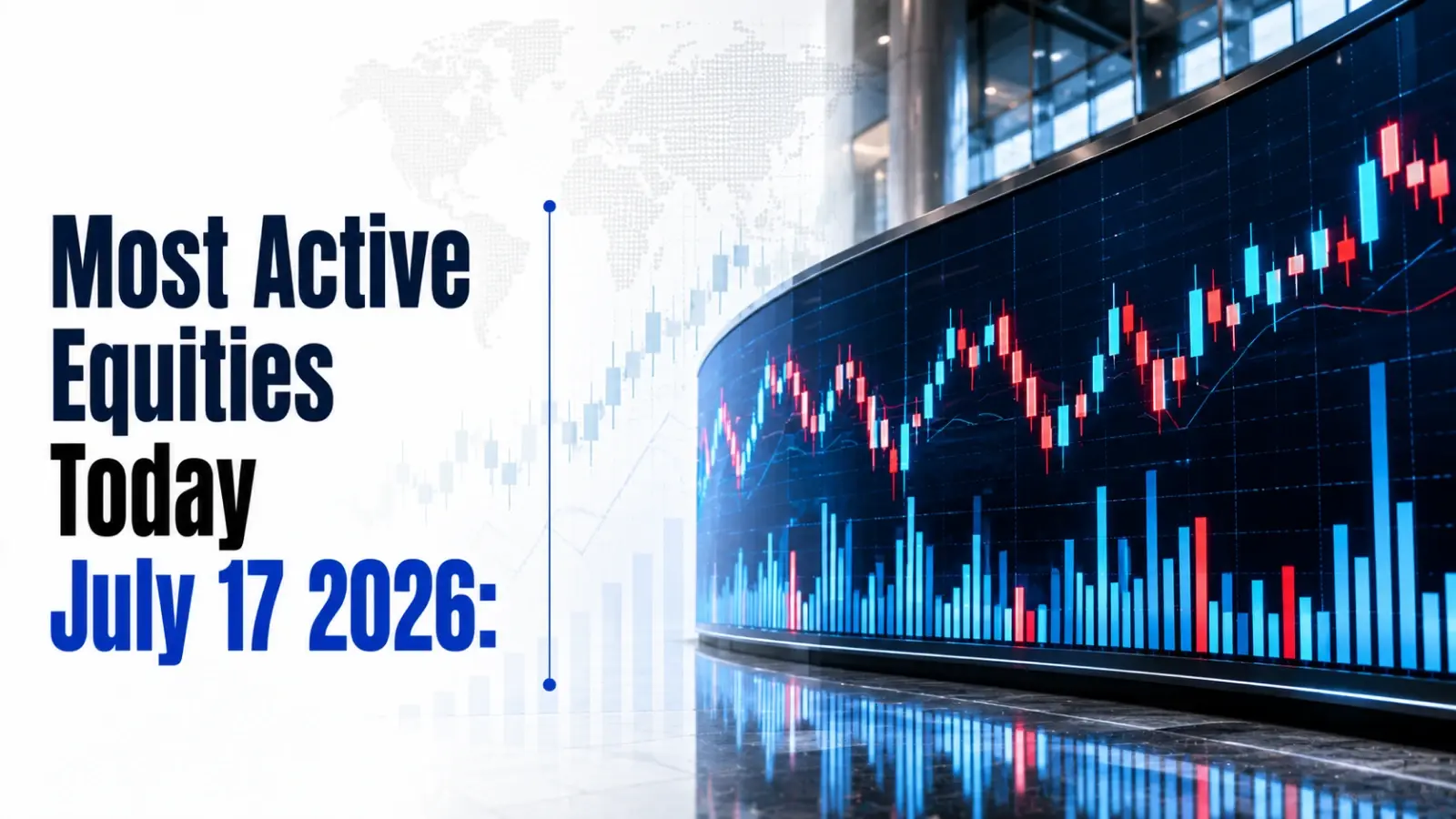 Most Active
Equities
Today
July 17 2026: